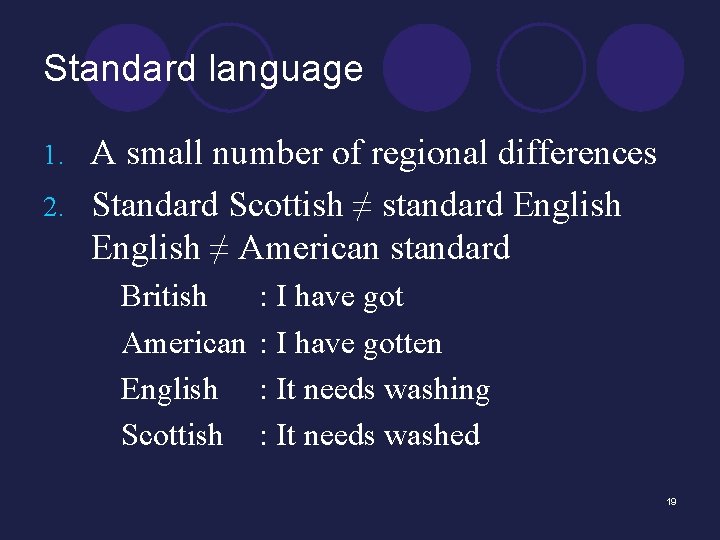 Standard language

1. A small number of regional differences
2. Standard Scottish ≠ standard English
English ≠ American standard

British : I have got
American : I have gotten
English : It needs washing
Scottish : It needs washed

19